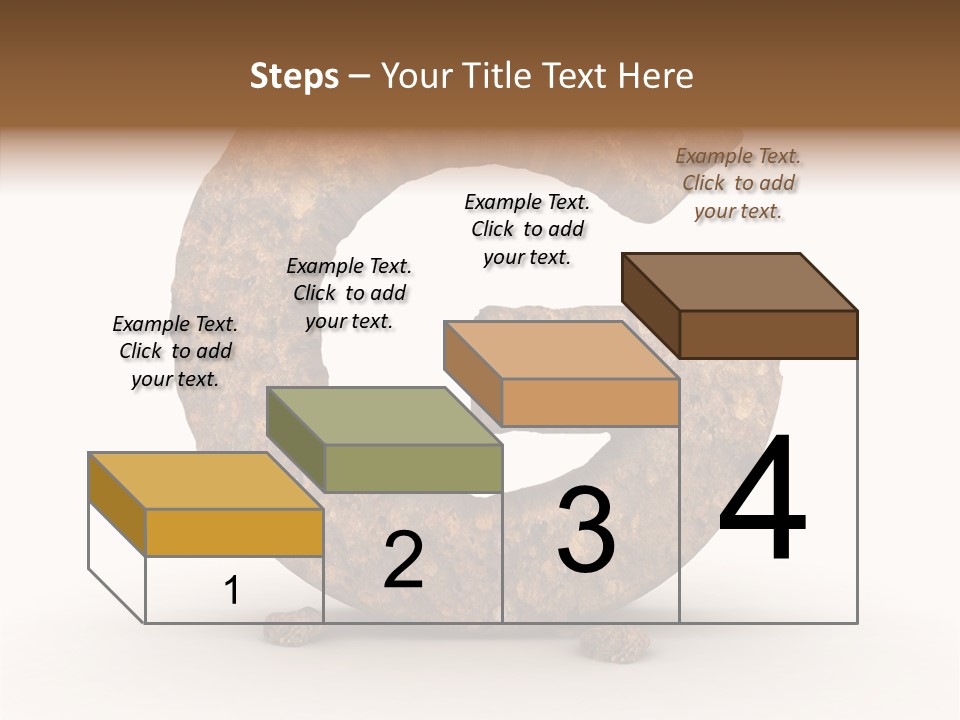 Steps – Your Title Text Here

Example Text. Click to add your text.

Example Text. Click to add your text.

Example Text. Click to add your text.

Example Text. Click to add your text.

1

2

3

4